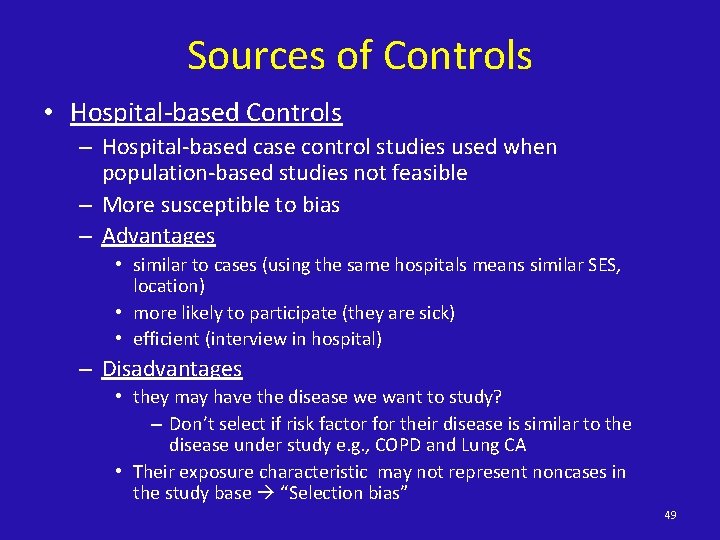 Sources of Controls

• Hospital-based Controls
– Hospital-based case control studies used when population-based studies not feasible
– More susceptible to bias
– Advantages
• similar to cases (using the same hospitals means similar SES, location)
• more likely to participate (they are sick)
• efficient (interview in hospital)
– Disadvantages
• they may have the disease we want to study?
– Don't select if risk factor for their disease is similar to the disease under study e.g., COPD and Lung CA
• Their exposure characteristic may not represent noncases in the study base → "Selection bias"

49